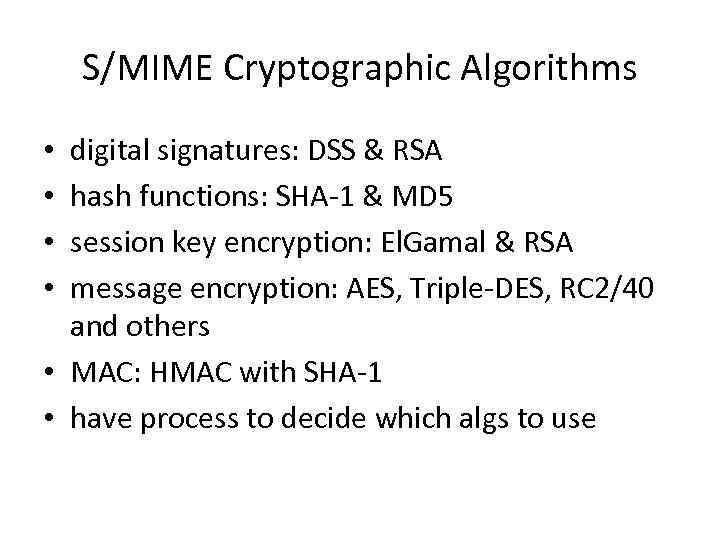 S/MIME Cryptographic Algorithms

• digital signatures: DSS & RSA
• hash functions: SHA-1 & MD5
• session key encryption: ElGamal & RSA
• message encryption: AES, Triple-DES, RC2/40 and others
• MAC: HMAC with SHA-1
• have process to decide which algs to use